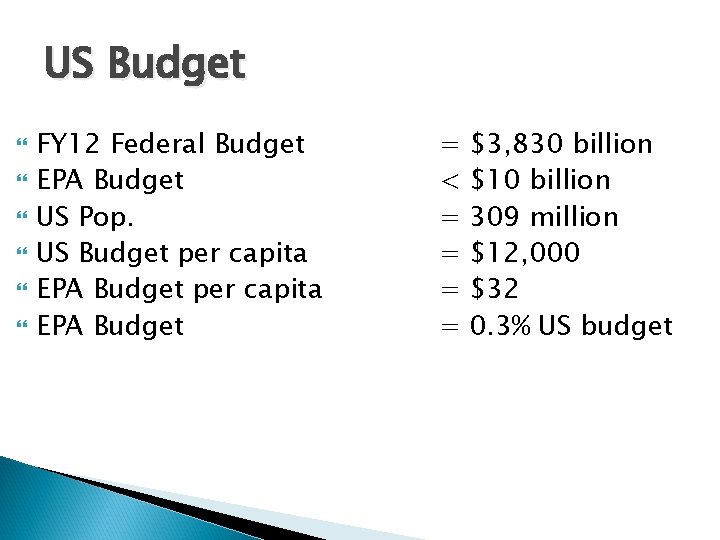 US Budget

FY12 Federal Budget = \$3,830 billion
EPA Budget < \$10 billion
US Pop. = 309 million
US Budget per capita = \$12,000
EPA Budget per capita = \$32
EPA Budget = 0.3% US budget